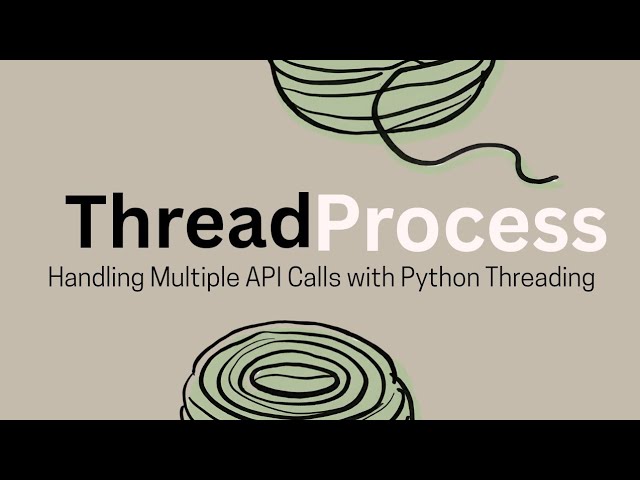 ThreadProcess
Handling Multiple API Calls with Python Threading